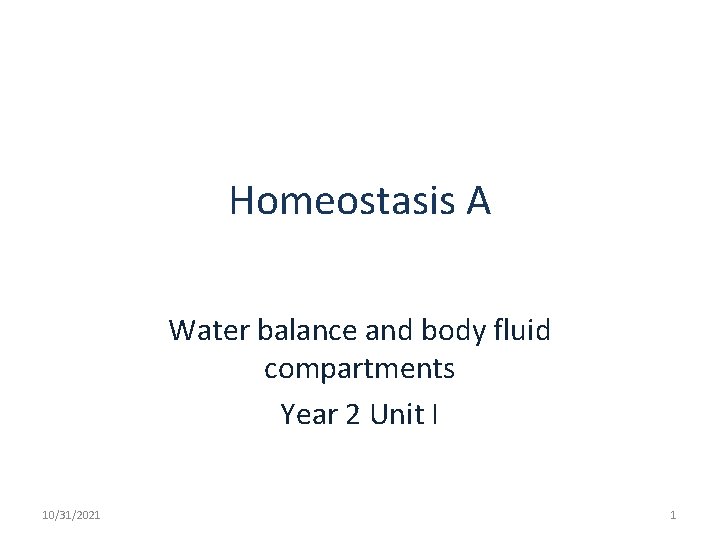 Homeostasis A

Water balance and body fluid compartments

Year 2 Unit I

10/31/2021

1